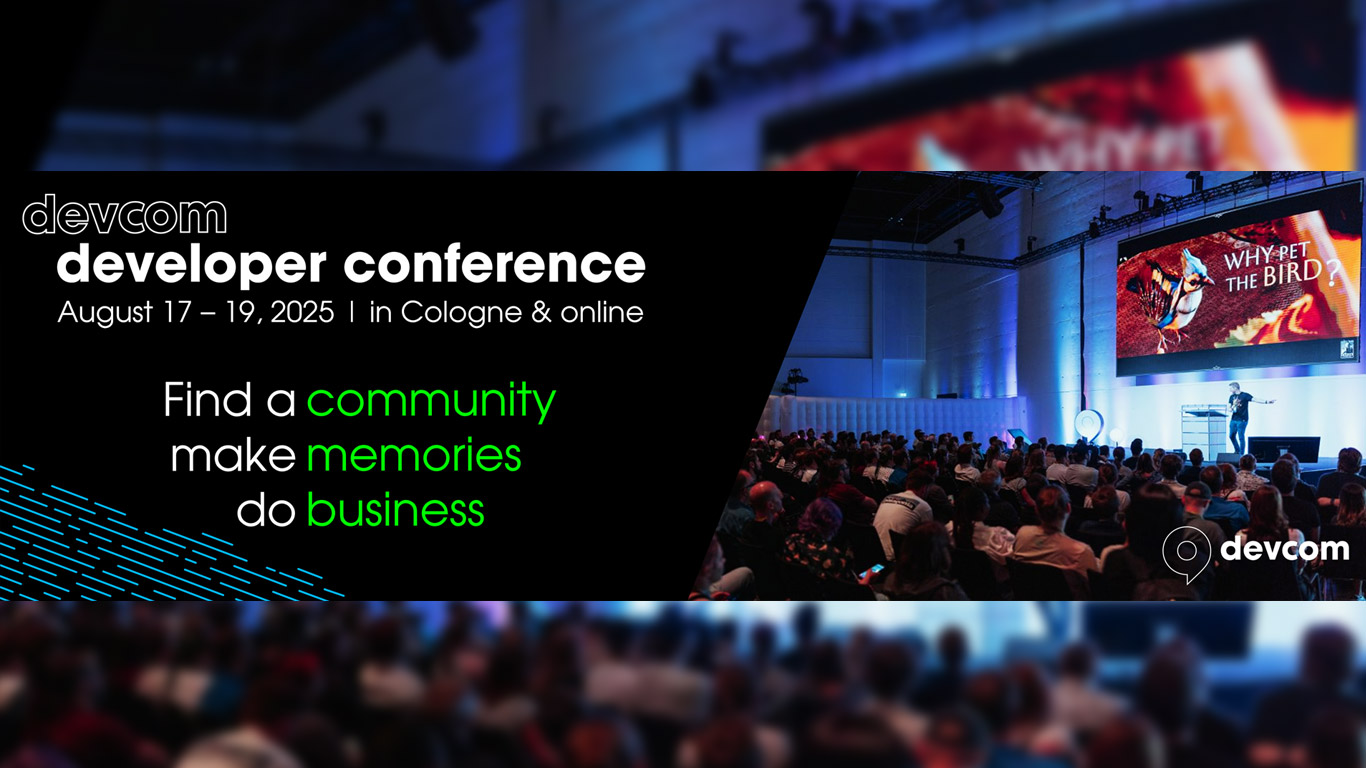 devcom
developer conference
August 17 – 19, 2025 | in Cologne & online

Find a community
make memories
do business

WHY PET THE BIRD?

devcom